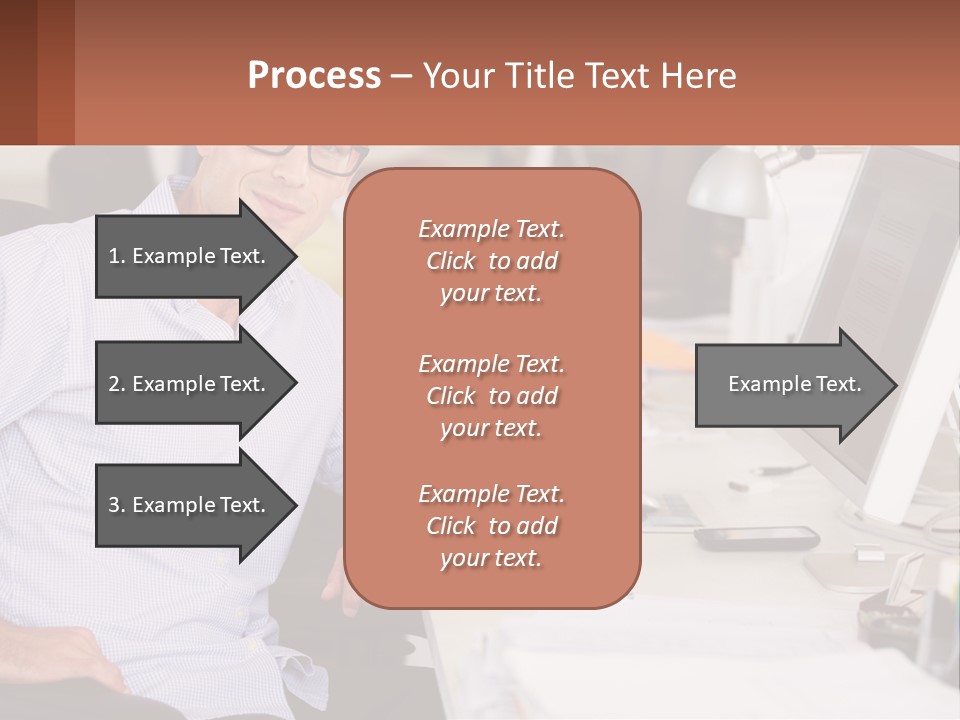 Process – Your Title Text Here

1. Example Text.

2. Example Text.

3. Example Text.

Example Text. Click to add your text.

Example Text. Click to add your text.

Example Text. Click to add your text.

Example Text.